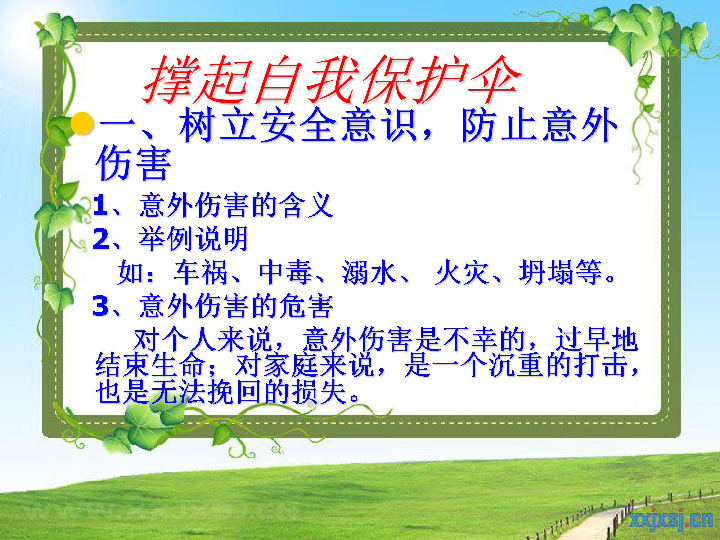 撑起自我保护伞

一、树立安全意识，防止意外伤害

1、意外伤害的含义

2、举例说明

如：车祸、中毒、溺水、 火灾、坍塌等。

3、意外伤害的危害

对个人来说，意外伤害是不幸的，过早地结束生命；对家庭来说，是一个沉重的打击，也是无法挽回的损失。

xxjxsj.cn